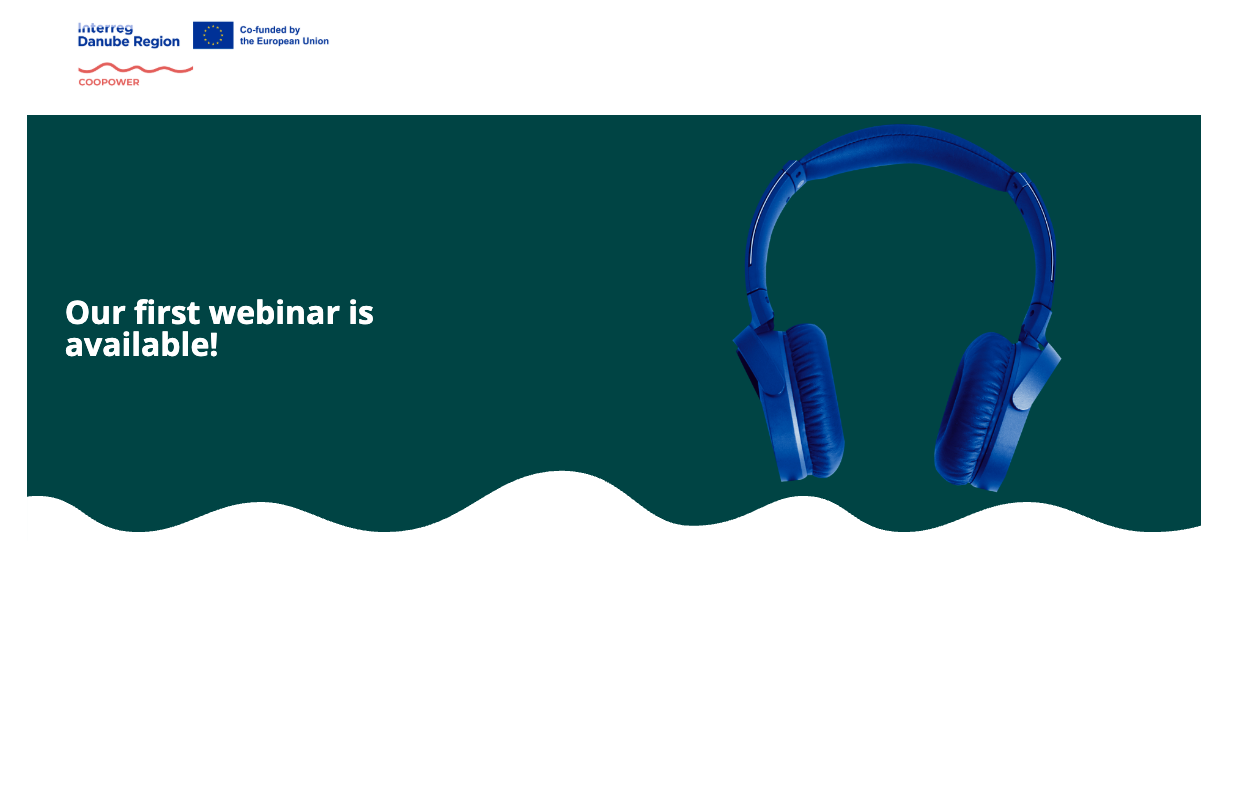 Interreg
Danube Region

Co-funded by
the European Union

COOPOWER

Our first webinar is available!